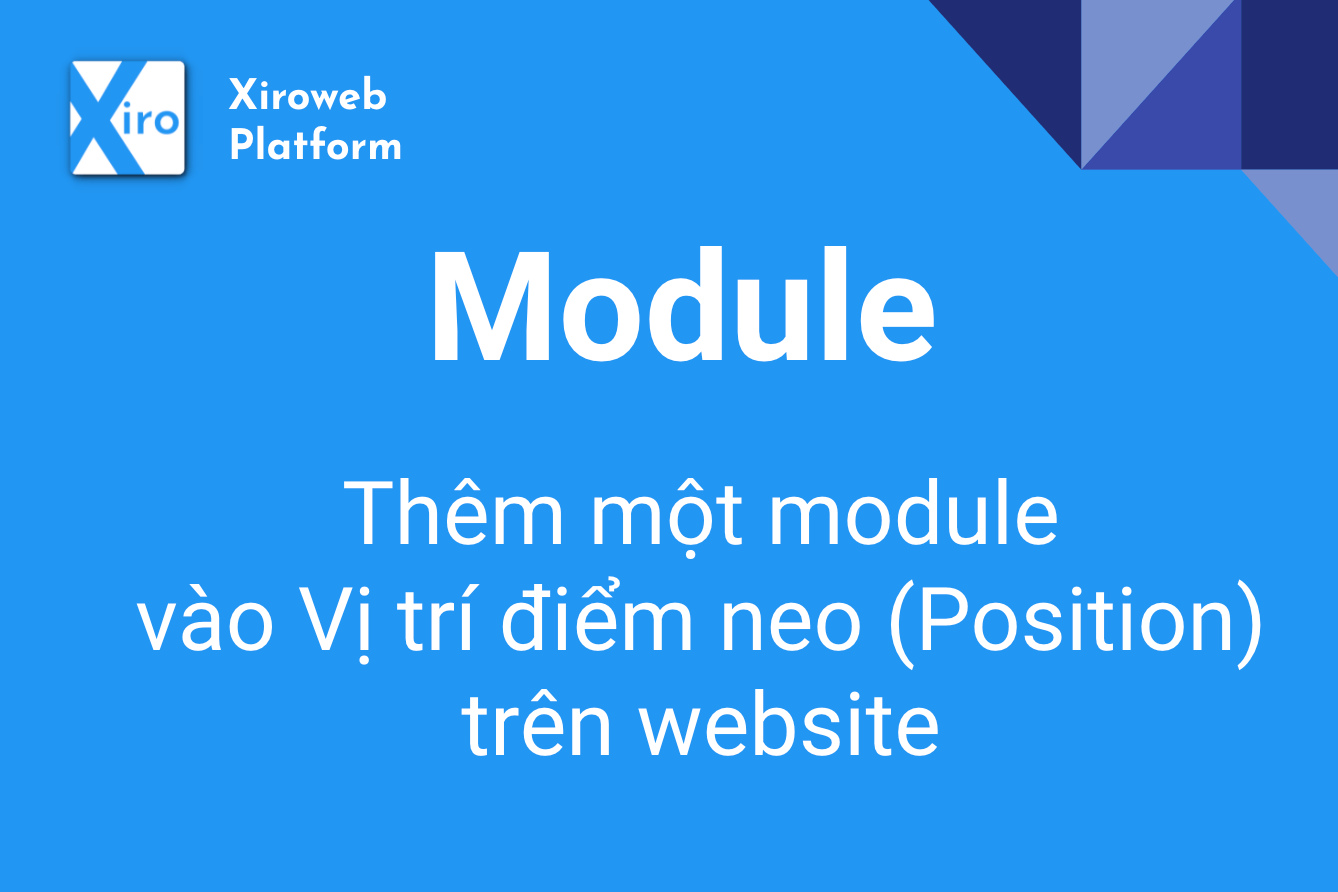 Xiro

Xiroweb Platform

Module

Thêm một module vào Vị trí điểm neo (Position) trên website